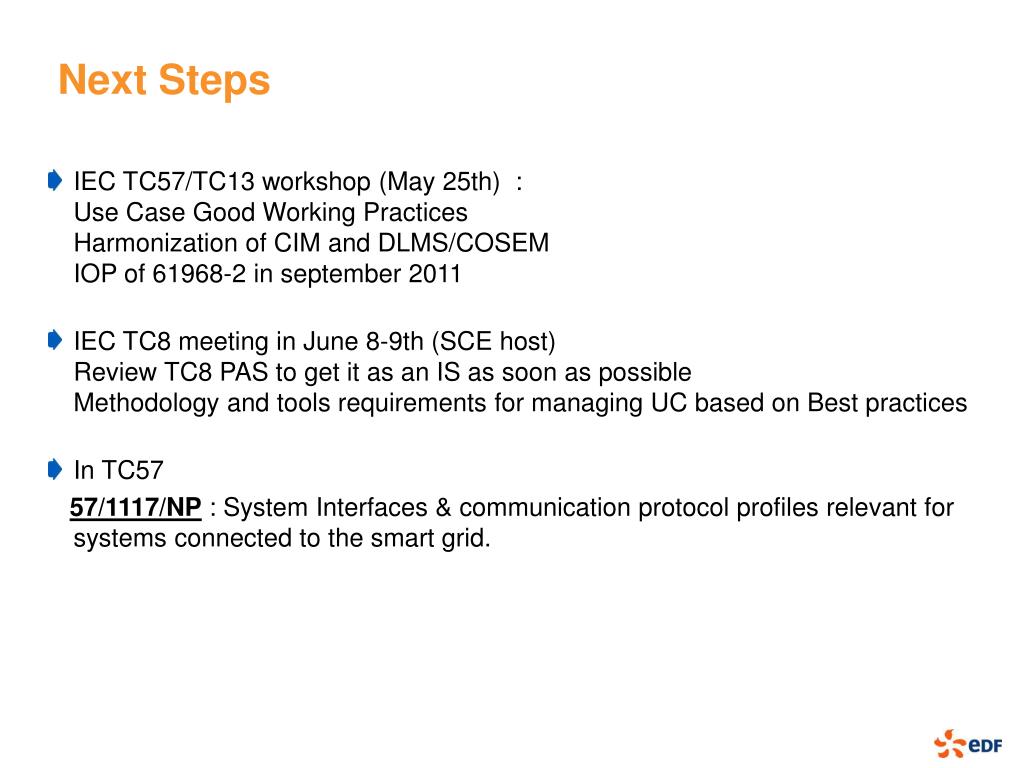 Next Steps

IEC TC57/TC13 workshop (May 25th) :
Use Case Good Working Practices
Harmonization of CIM and DLMS/COSEM
IOP of 61968-2 in september 2011

IEC TC8 meeting in June 8-9th (SCE host)
Review TC8 PAS to get it as an IS as soon as possible
Methodology and tools requirements for managing UC based on Best practices

In TC57
57/1117/NP : System Interfaces & communication protocol profiles relevant for systems connected to the smart grid.

eDF